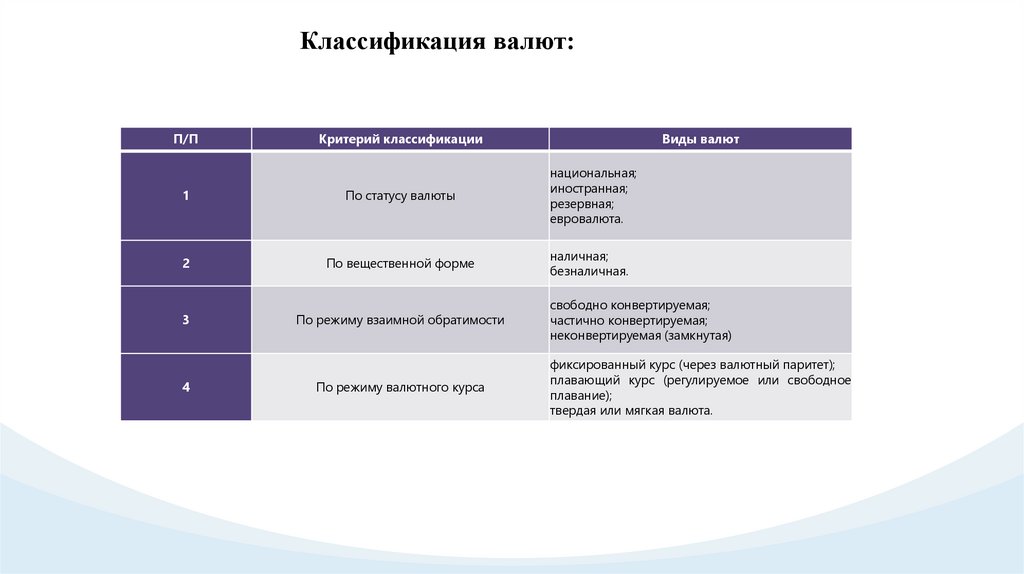 Классификация валют:

| П/П | Критерий классификации | Виды валют |
|---|---|---|
| 1 | По статусу валюты | национальная; иностранная; резервная; евровалюта. |
| 2 | По вещественной форме | наличная; безналичная. |
| 3 | По режиму взаимной обратимости | свободно конвертируемая; частично конвертируемая; неконвертируемая (замкнутая) |
| 4 | По режиму валютного курса | фиксированный курс (через валютный паритет); плавающий курс (регулируемое или свободное плавание); твердая или мягкая валюта. |